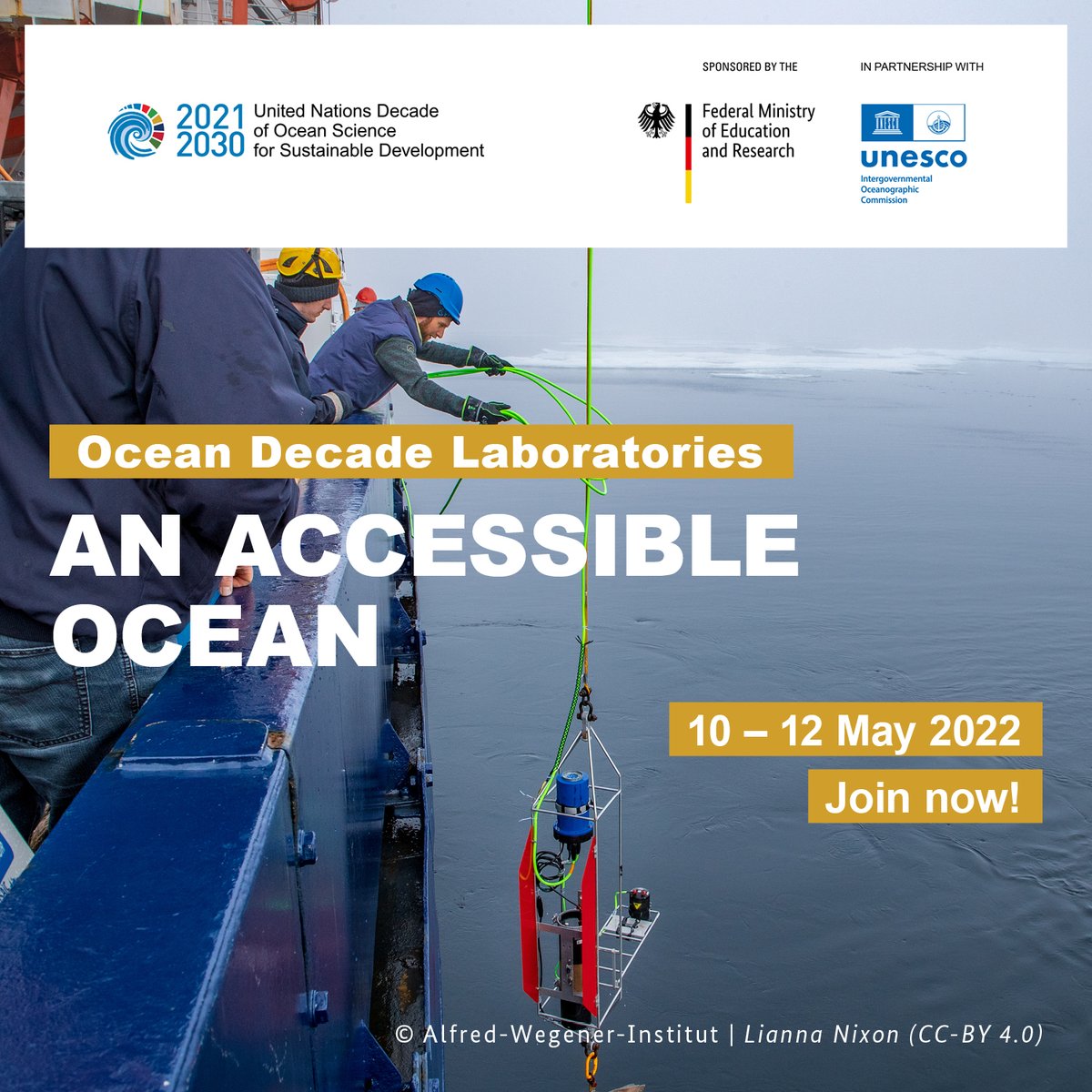 2021 2030 United Nations Decade of Ocean Science for Sustainable Development

SPONSORED BY THE

Federal Ministry of Education and Research

IN PARTNERSHIP WITH

unesco

Intergovernmental Oceanographic Commission

Ocean Decade Laboratories

AN ACCESSIBLE OCEAN

10 – 12 May 2022

Join now!

© Alfred-Wegener-Institut | Lianna Nixon (CC-BY 4.0)